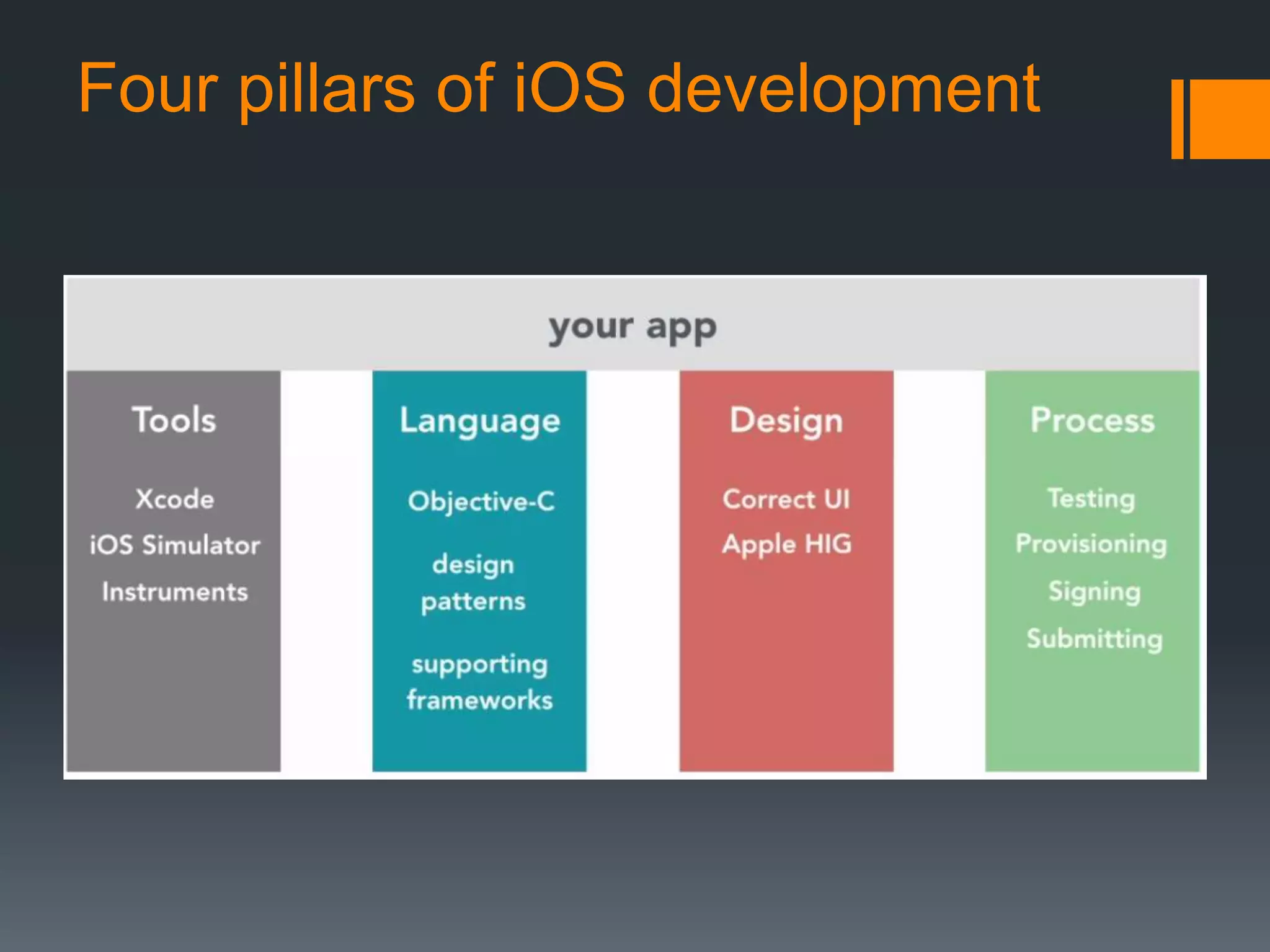 Four pillars of iOS development

your app

Tools

Xcode

iOS Simulator

Instruments

Language

Objective-C

design patterns

supporting frameworks

Design

Correct UI

Apple HIG

Process

Testing

Provisioning

Signing

Submitting